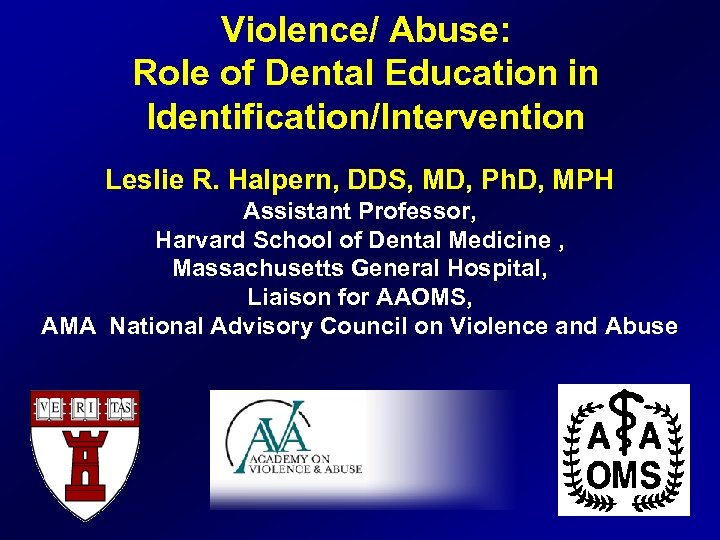 Violence/ Abuse:
Role of Dental Education in Identification/Intervention

Leslie R. Halpern, DDS, MD, PhD, MPH
Assistant Professor,
Harvard School of Dental Medicine ,
Massachusetts General Hospital,
Liaison for AAOMS,
AMA National Advisory Council on Violence and Abuse

VE RI TAS

AVA
ACADEMY ON
VIOLENCE & ABUSE

A A
OMS